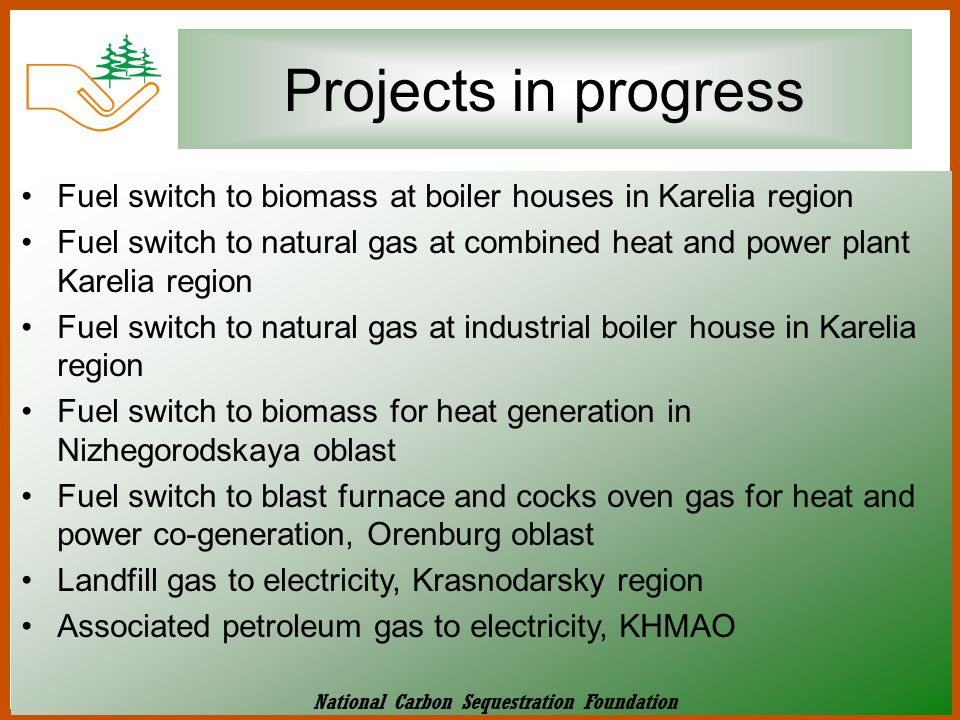 Projects in progress

• Fuel switch to biomass at boiler houses in Karelia region
• Fuel switch to natural gas at combined heat and power plant Karelia region
• Fuel switch to natural gas at industrial boiler house in Karelia region
• Fuel switch to biomass for heat generation in Nizhegorodskaya oblast
• Fuel switch to blast furnace and cocks oven gas for heat and power co-generation, Orenburg oblast
• Landfill gas to electricity, Krasnodarsky region
• Associated petroleum gas to electricity, KHMAO

National Carbon Sequestration Foundation